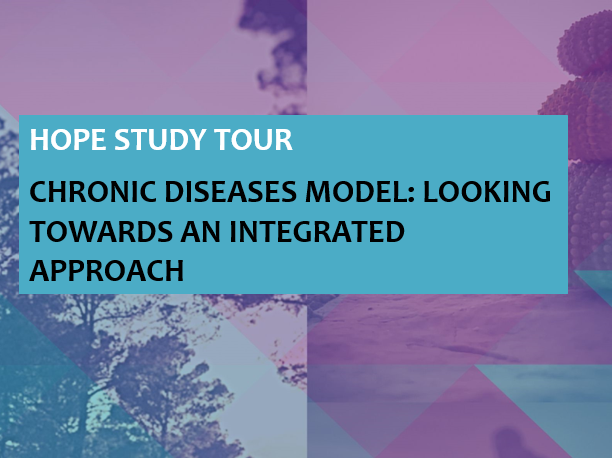 HOPE STUDY TOUR

CHRONIC DISEASES MODEL: LOOKING TOWARDS AN INTEGRATED APPROACH